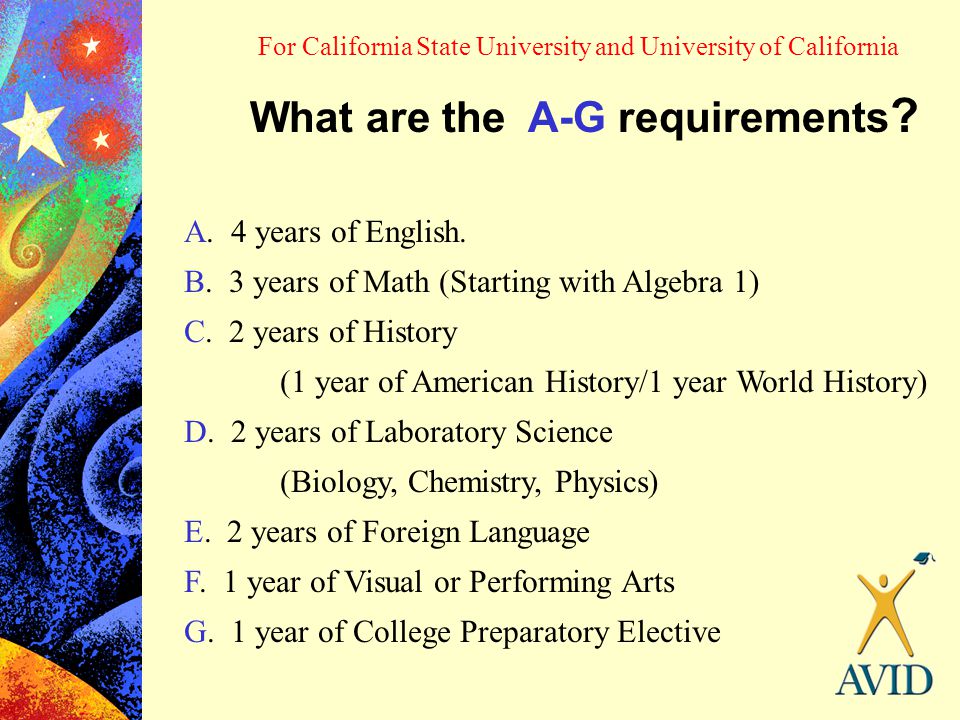 For California State University and University of California

What are the A-G requirements?

A. 4 years of English.
B. 3 years of Math (Starting with Algebra 1)
C. 2 years of History
(1 year of American History/1 year World History)
D. 2 years of Laboratory Science
(Biology, Chemistry, Physics)
E. 2 years of Foreign Language
F. 1 year of Visual or Performing Arts
G. 1 year of College Preparatory Elective

AVID